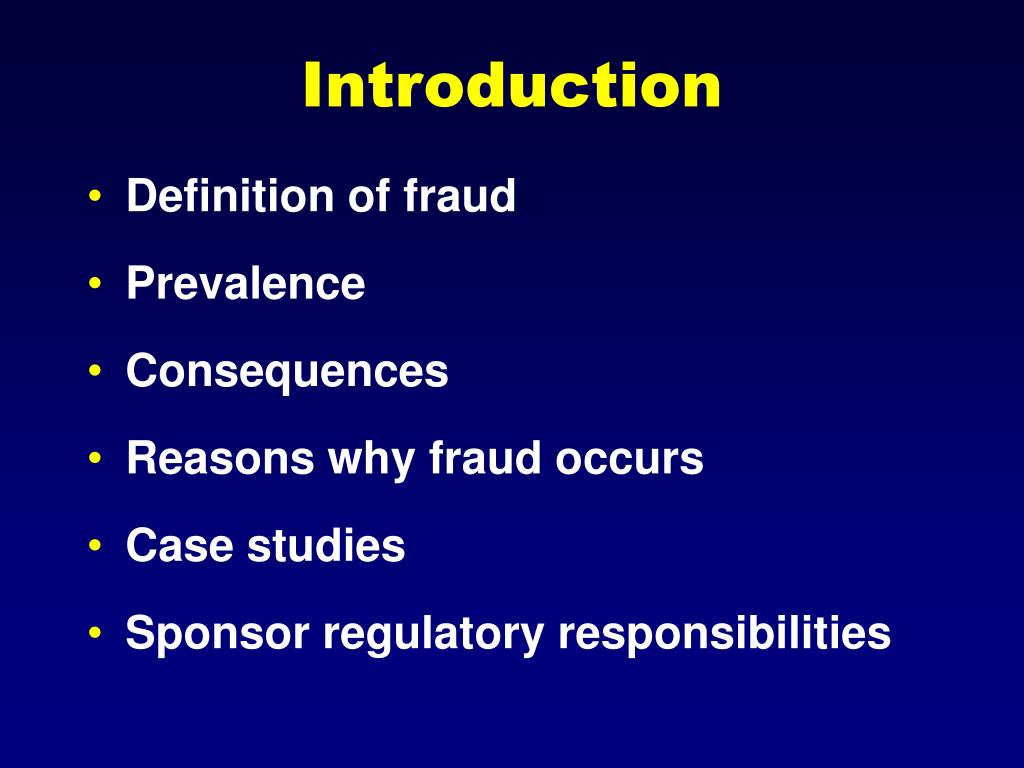 Introduction

• Definition of fraud
• Prevalence
• Consequences
• Reasons why fraud occurs
• Case studies
• Sponsor regulatory responsibilities